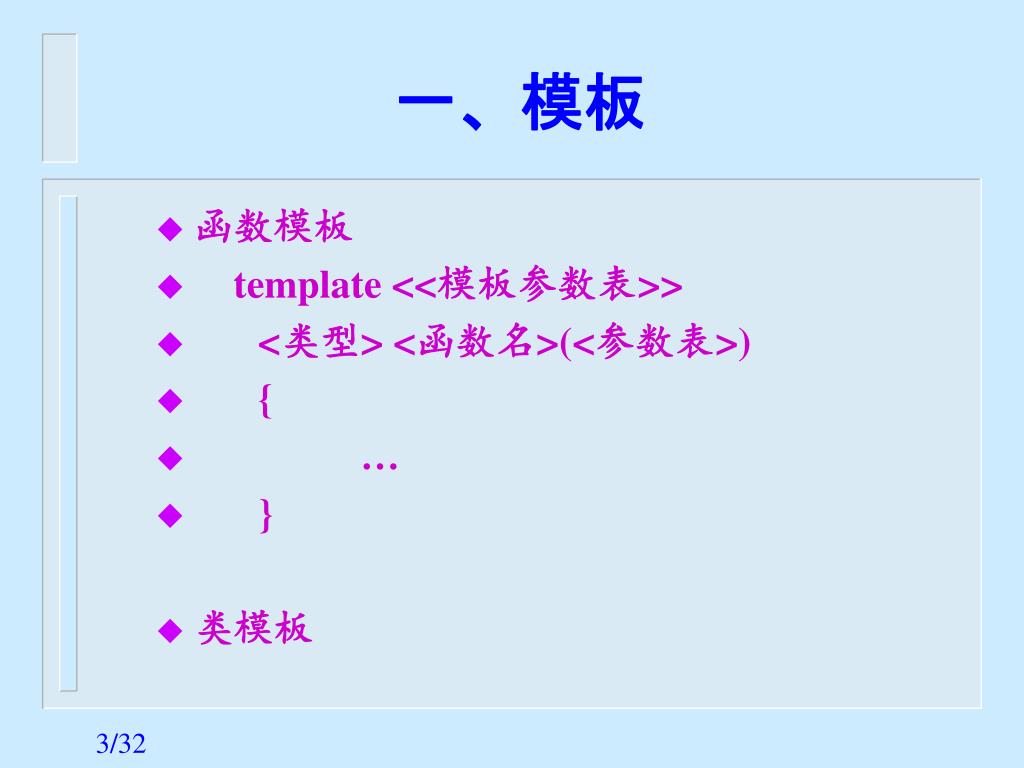 一、模板

◆ 函数模板
◆ template <<模板参数表>>
◆ <类型> <函数名>(<参数表>)
◆ {
◆ …
◆ }

◆ 类模板

3/32